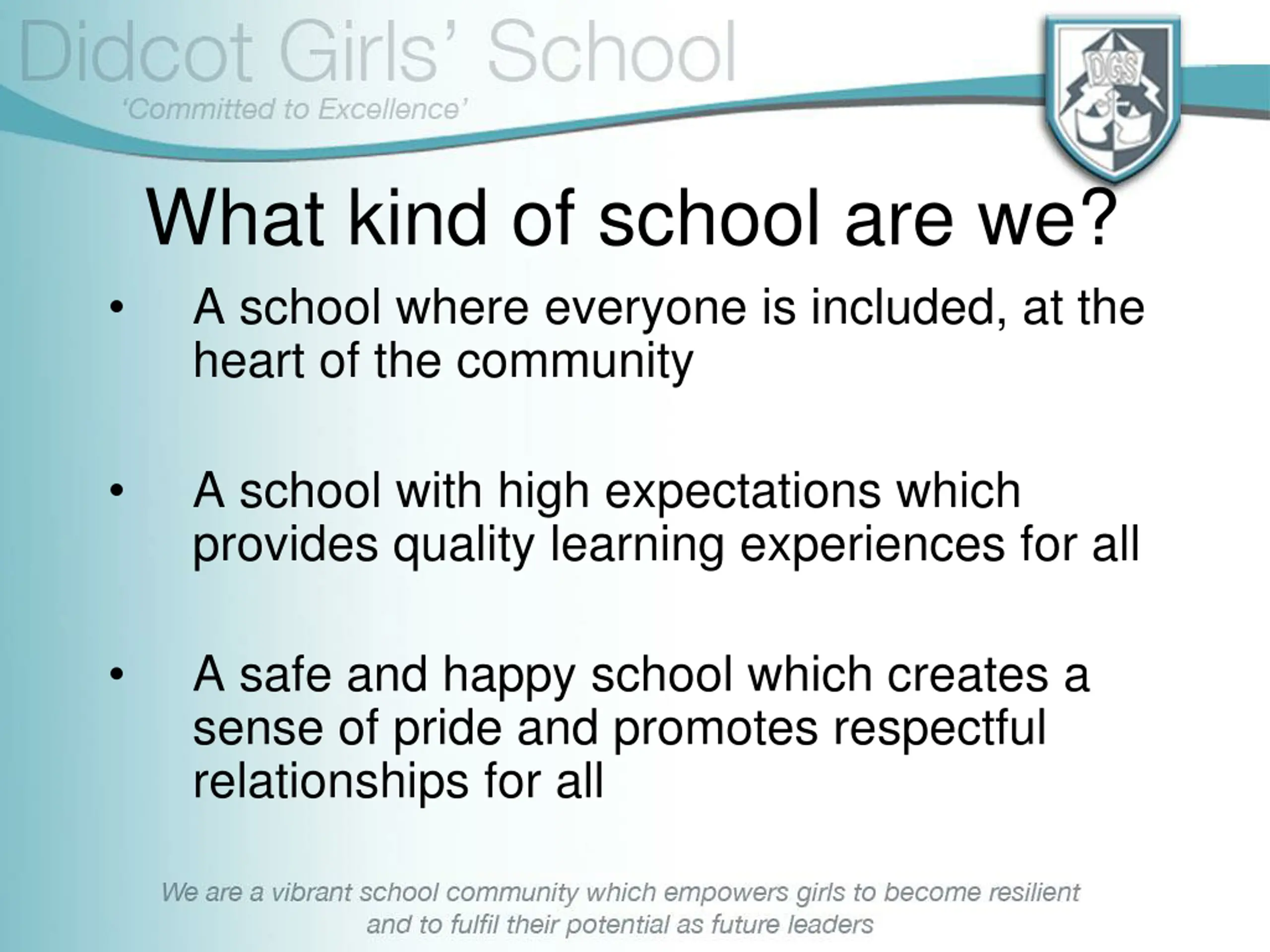 Didcot Girls' School
'Committed to Excellence'

DGS

What kind of school are we?

• A school where everyone is included, at the heart of the community

• A school with high expectations which provides quality learning experiences for all

• A safe and happy school which creates a sense of pride and promotes respectful relationships for all

We are a vibrant school community which empowers girls to become resilient and to fulfil their potential as future leaders